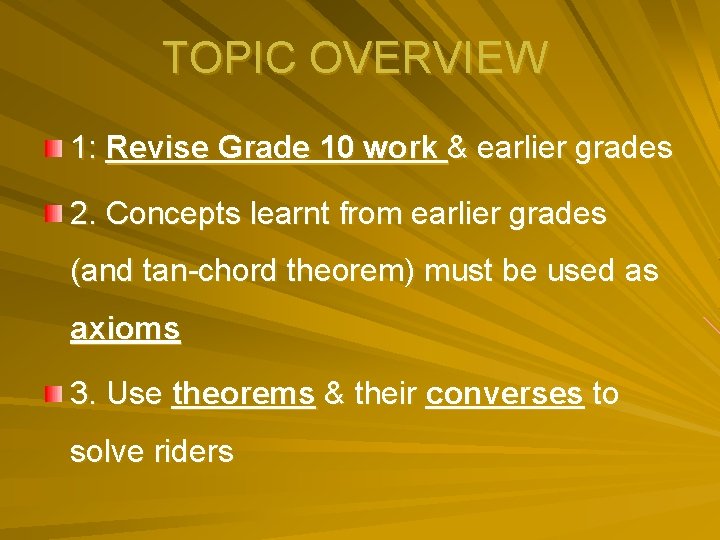 TOPIC OVERVIEW

1: Revise Grade 10 work & earlier grades

2. Concepts learnt from earlier grades (and tan-chord theorem) must be used as axioms

3. Use theorems & their converses to solve riders